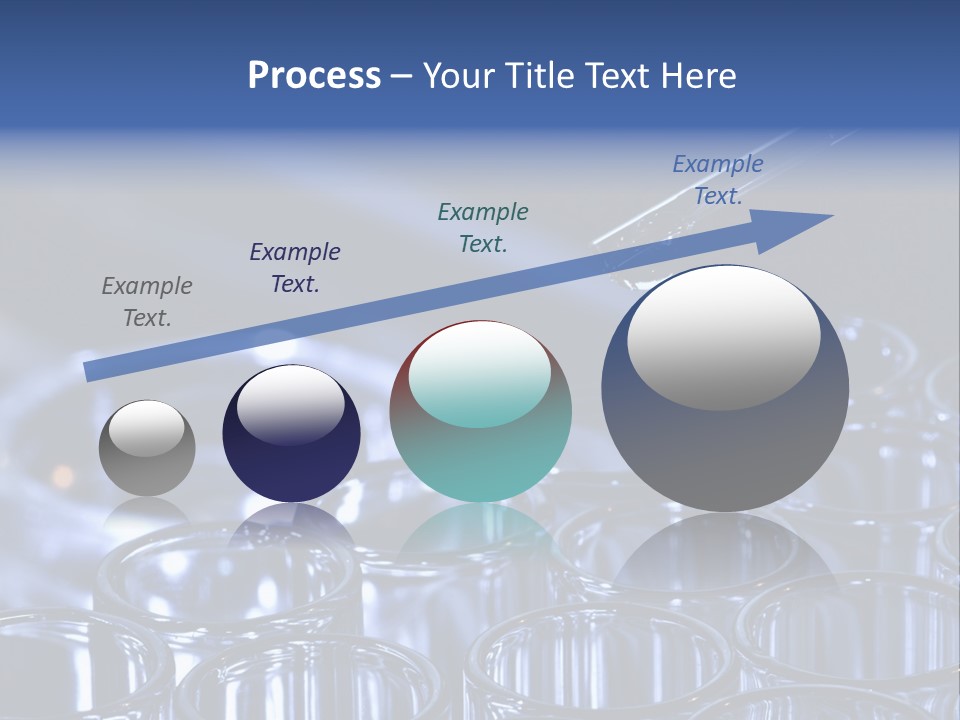 Process – Your Title Text Here

Example Text.

Example Text.

Example Text.

Example Text.